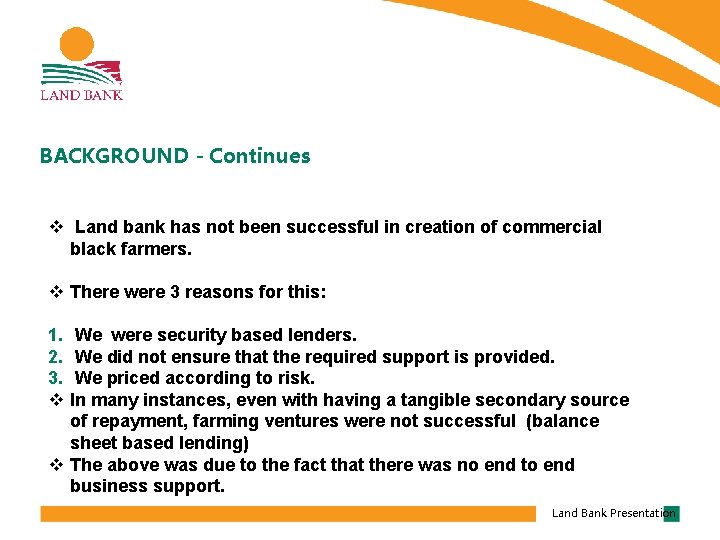 LAND BANK

BACKGROUND - Continues

❖ Land bank has not been successful in creation of commercial black farmers.

❖ There were 3 reasons for this:

1. We were security based lenders.
2. We did not ensure that the required support is provided.
3. We priced according to risk.

❖ In many instances, even with having a tangible secondary source of repayment, farming ventures were not successful (balance sheet based lending)
❖ The above was due to the fact that there was no end to end business support.

Land Bank Presentation